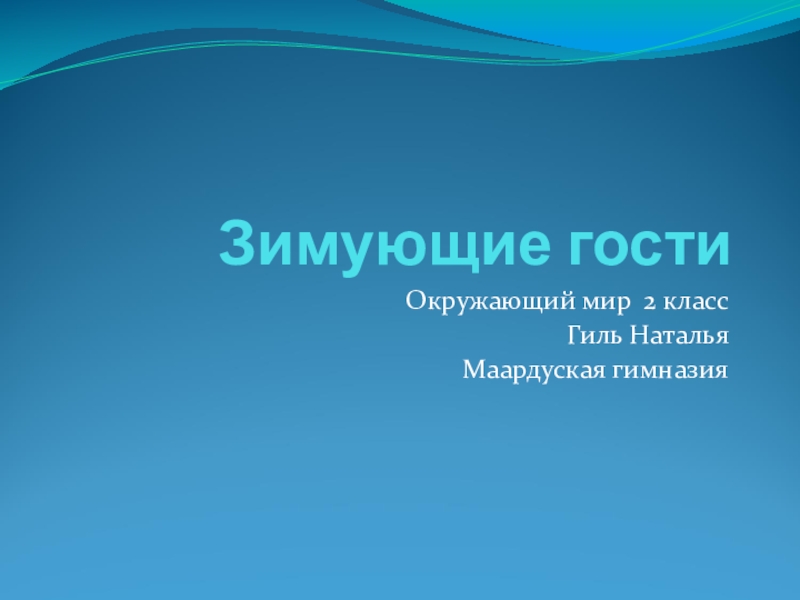 Зимующие гости

Окружающий мир 2 класс
Гиль Наталья
Маардуская гимназия